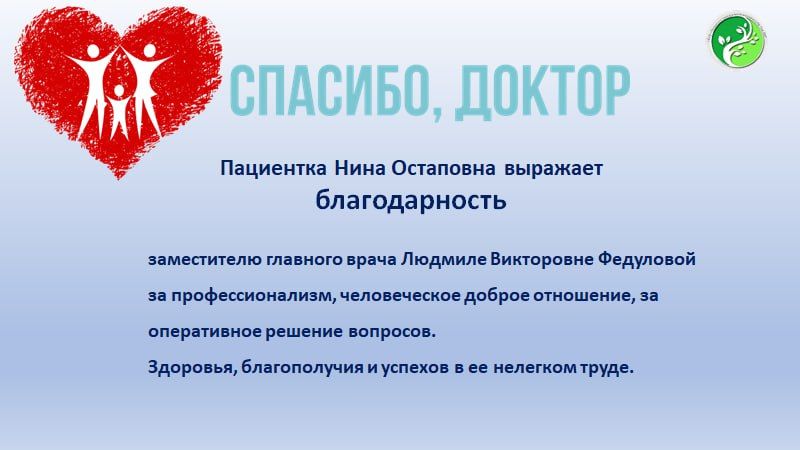 СПАСИБО, ДОКТОР

Пациентка Нина Остаповна выражает
благодарность

заместителю главного врача Людмиле Викторовне Федуловой за профессионализм, человеческое доброе отношение, за оперативное решение вопросов.
Здоровья, благополучия и успехов в ее нелегком труде.